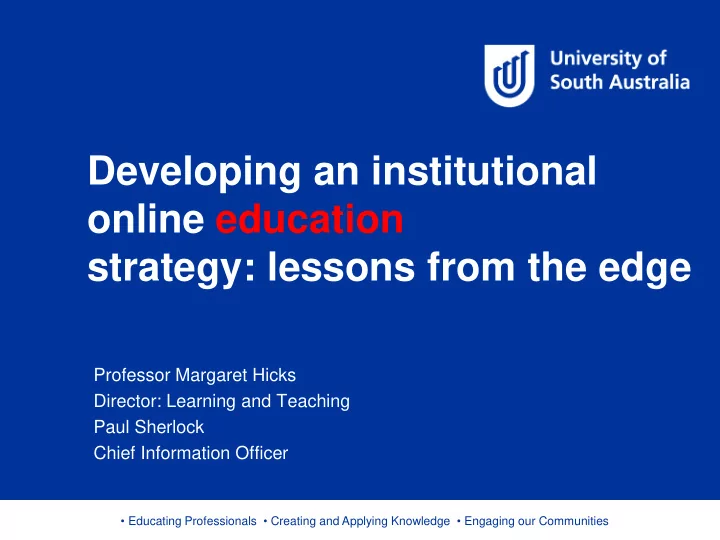 University of South Australia

Developing an institutional online education strategy: lessons from the edge

Professor Margaret Hicks
Director: Learning and Teaching
Paul Sherlock
Chief Information Officer

• Educating Professionals • Creating and Applying Knowledge • Engaging our Communities